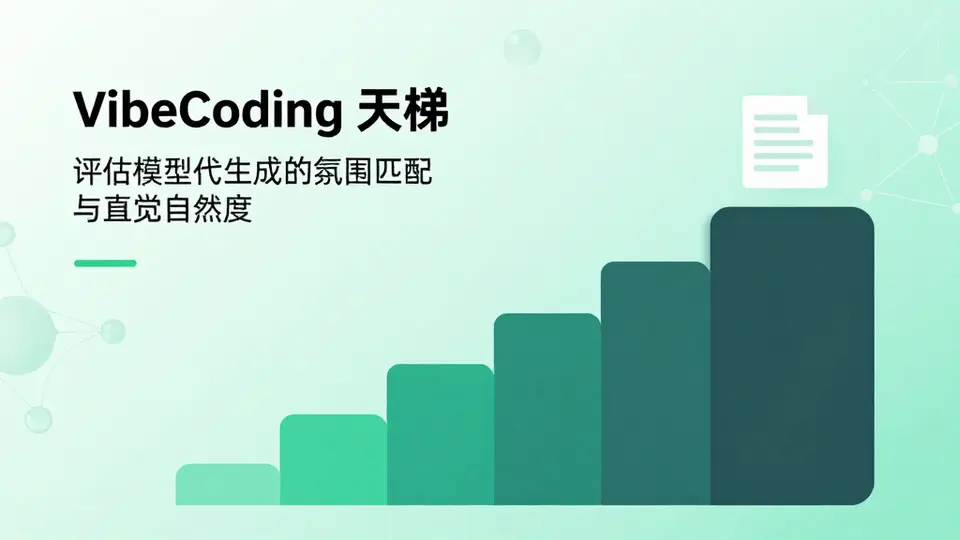 VibeCoding 天梯

评估模型代生成的氛围匹配与直觉自然度